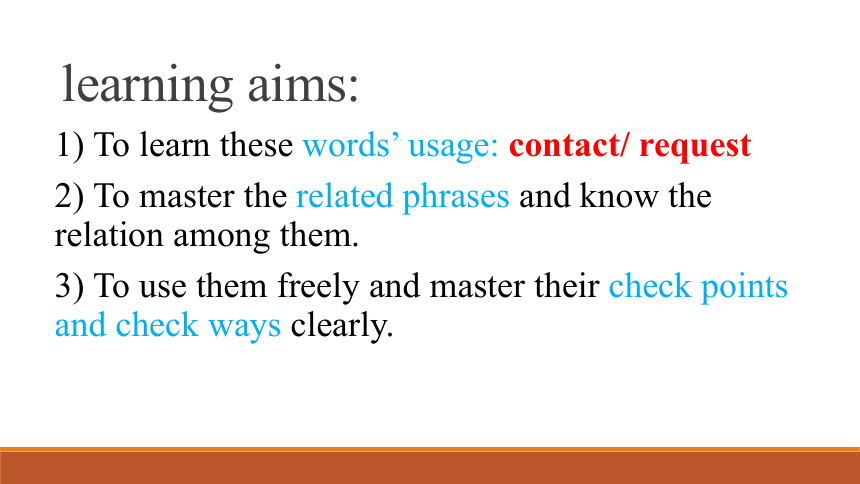 learning aims:

1) To learn these words’ usage: contact/ request

2) To master the related phrases and know the relation among them.

3) To use them freely and master their check points and check ways clearly.